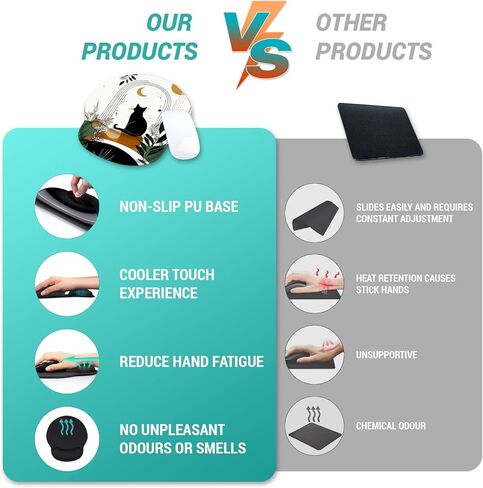 OUR PRODUCTS

VS

OTHER PRODUCTS

NON-SLIP PU BASE

COOLER TOUCH EXPERIENCE

REDUCE HAND FATIGUE

NO UNPLEASANT ODOURS OR SMELLS

SLIDES EASILY AND REQUIRES CONSTANT ADJUSTMENT

HEAT RETENTION CAUSES STICK HANDS

UNSUPPORTIVE

CHEMICAL ODOUR